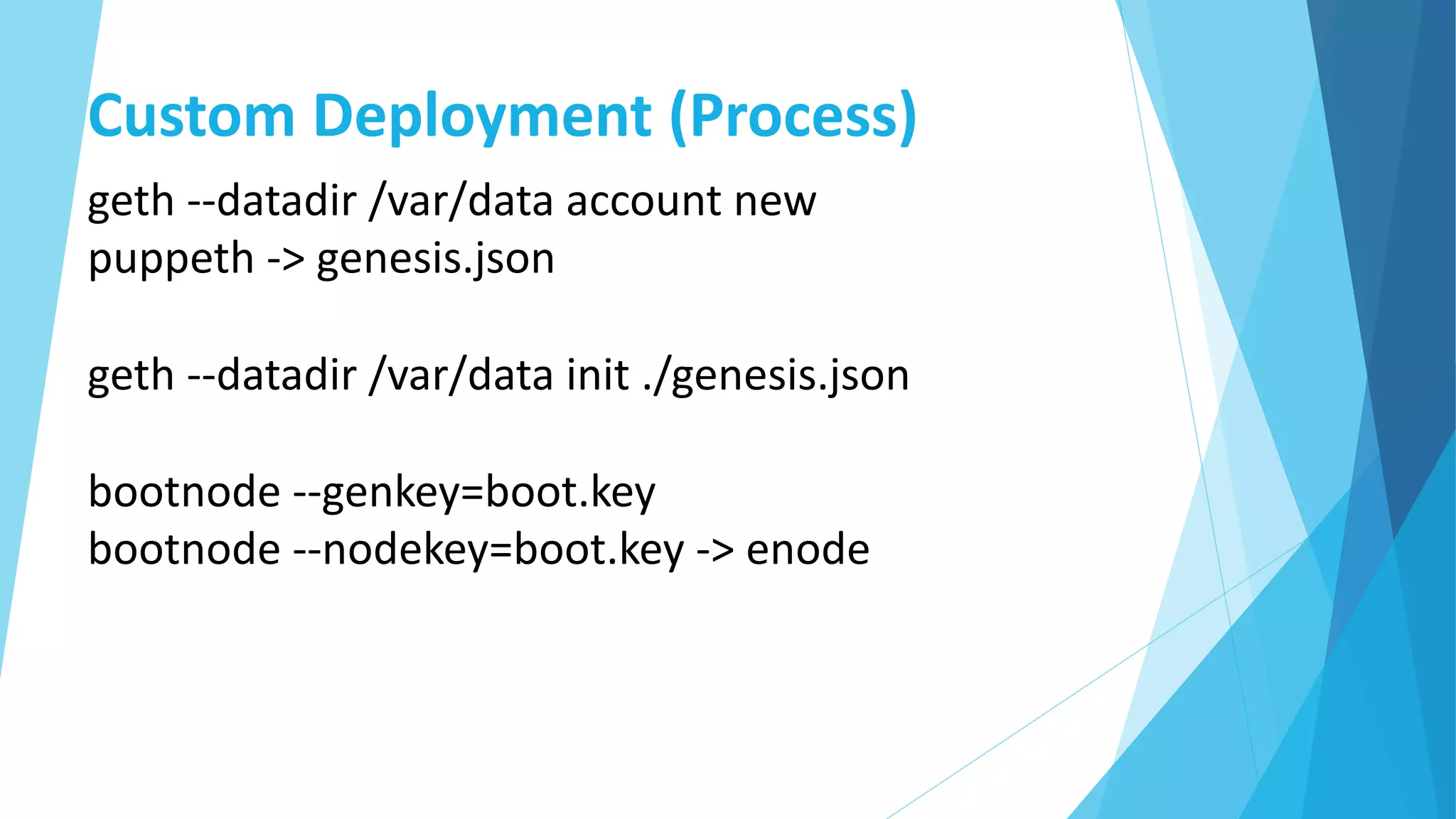 Custom Deployment (Process)

geth --datadir /var/data account new
puppeth -> genesis.json

geth --datadir /var/data init ./genesis.json

bootnode --genkey=boot.key
bootnode --nodekey=boot.key -> enode